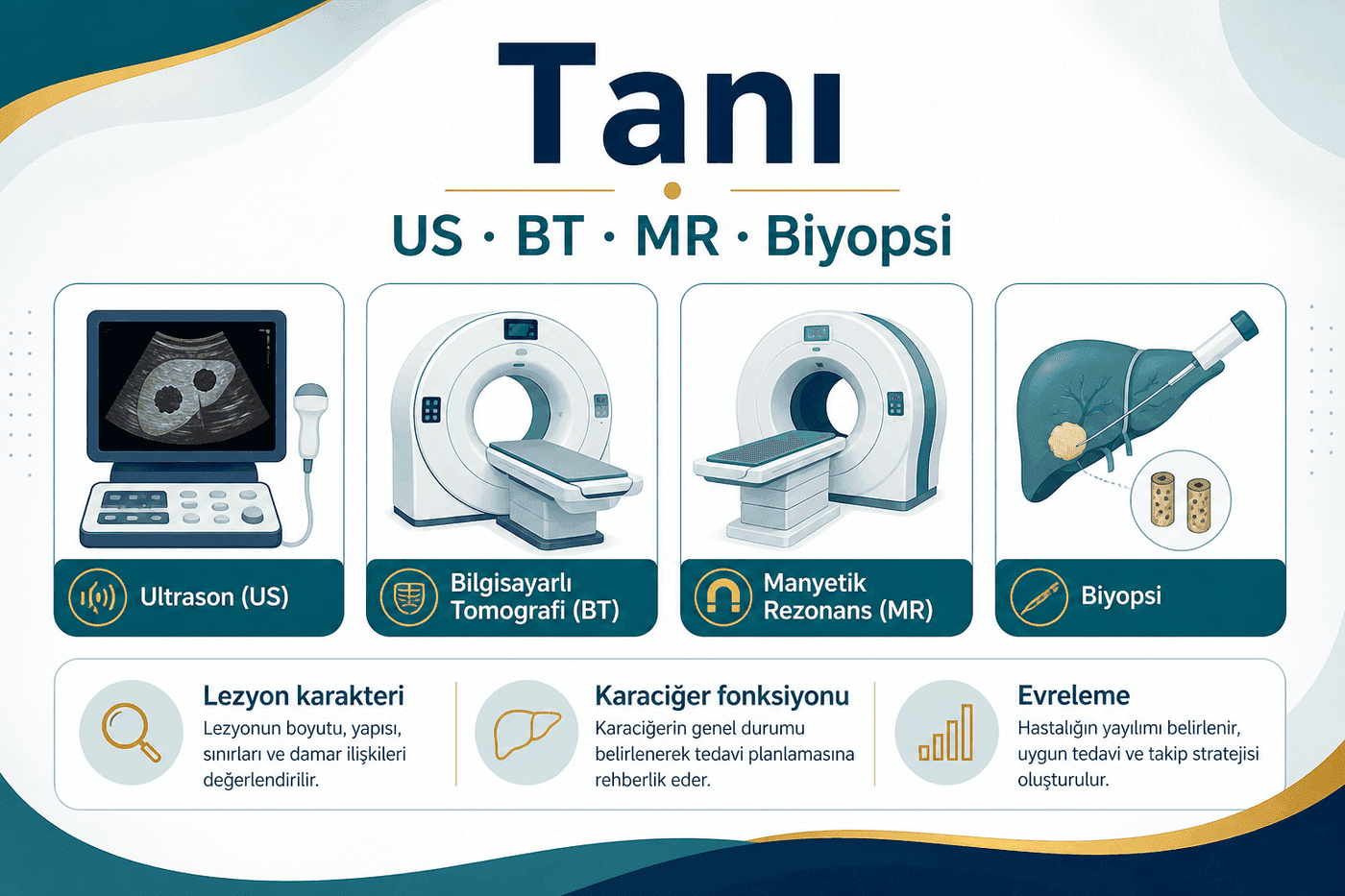 Tanı

US · BT · MR · Biyopsi

Ultrason (US)

Bilgisayarlı Tomografi (BT)

Manyetik Rezonans (MR)

Biyopsi

Lezyon karakteri
Lezyonun boyutu, yapısı, sınırları ve damar ilişkileri değerlendirilir.

Karaciğer fonksiyonu
Karaciğerin genel durumu belirlenerek tedavi planlamasına rehberlik eder.

Evreleme
Hastalığın yayılımı belirlenir, uygun tedavi ve takip stratejisi oluşturulur.